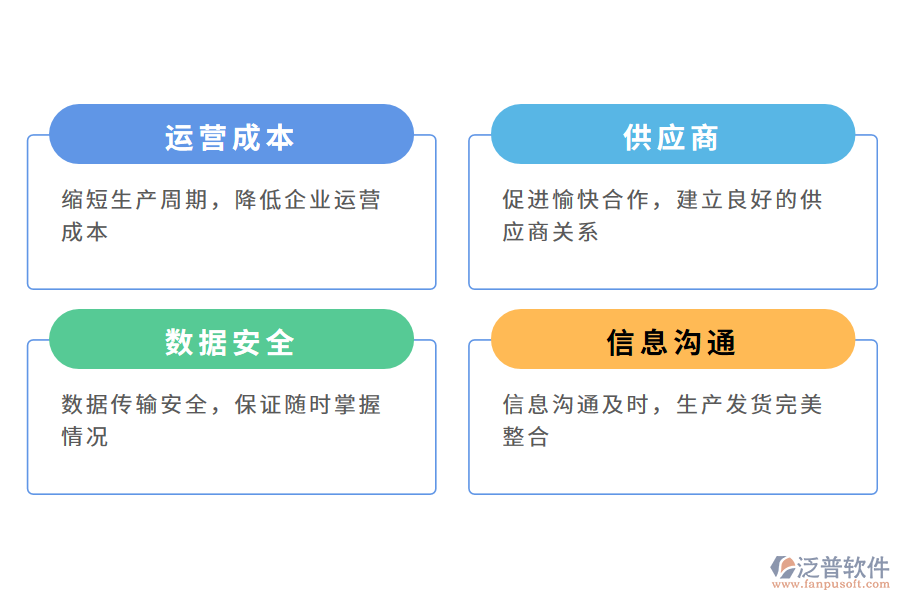 运营成本

缩短生产周期，降低企业运营成本

供应商

促进愉快合作，建立良好的供应商关系

数据安全

数据传输安全，保证随时掌握情况

信息沟通

信息沟通及时，生产发货完美整合

泛普软件
www.fanpusoft.com